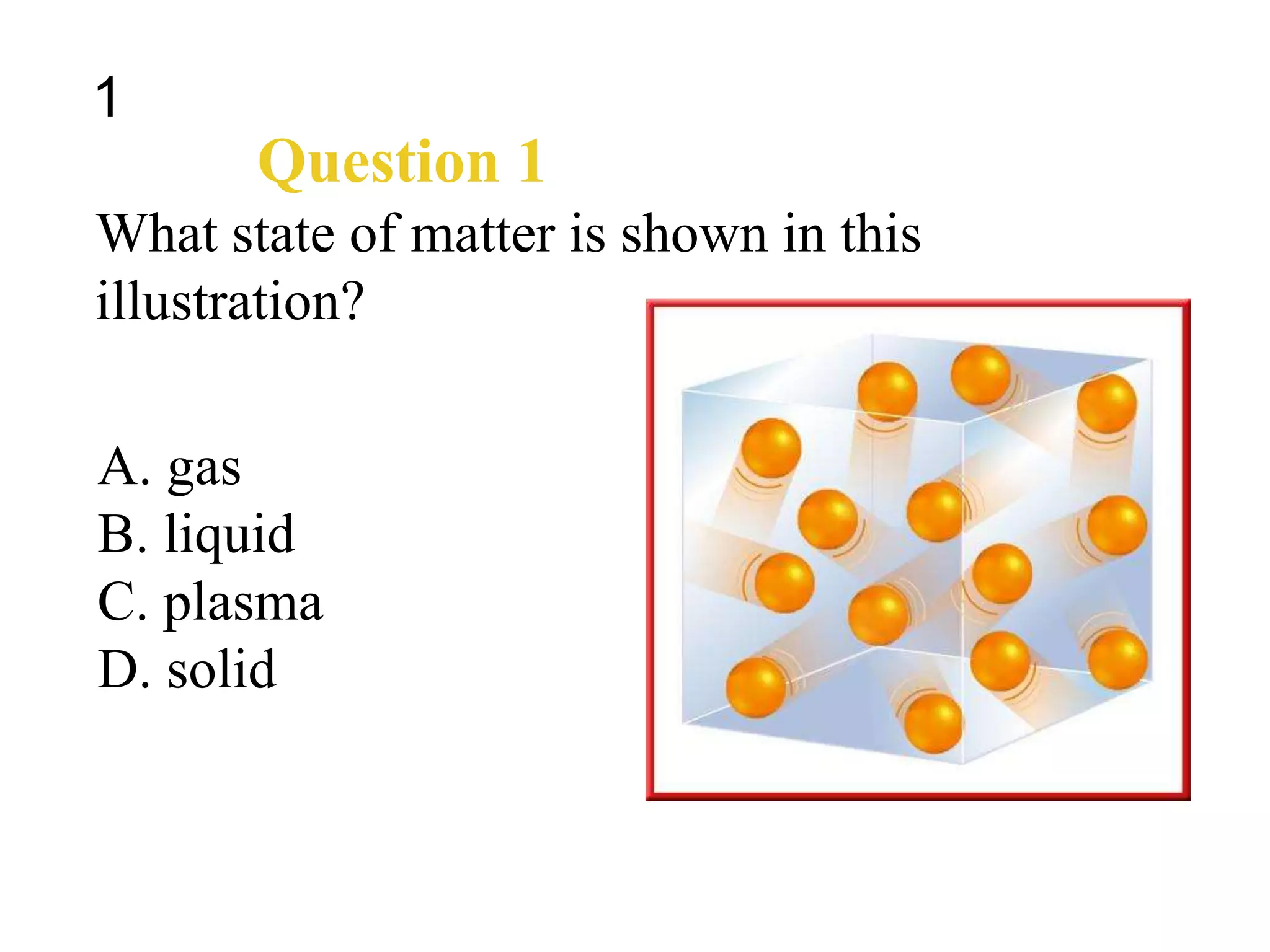 1

Question 1

What state of matter is shown in this illustration?

A. gas
B. liquid
C. plasma
D. solid